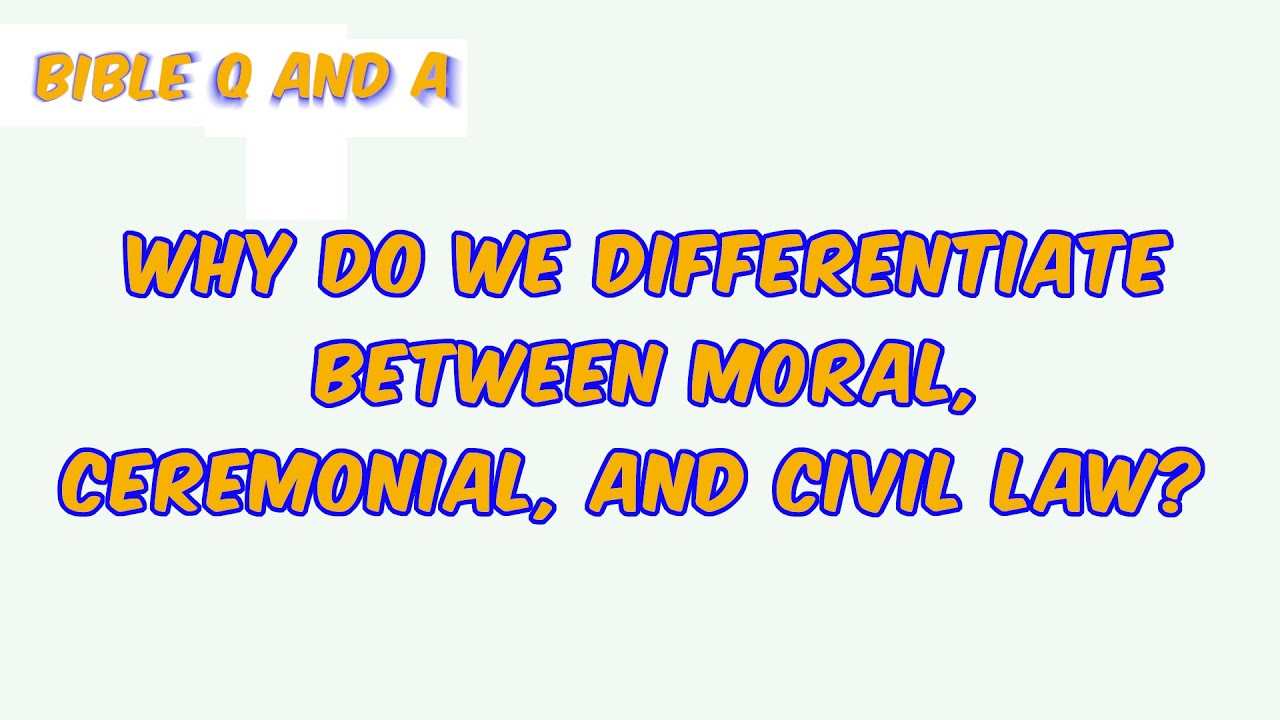 BIBLE Q AND A

WHY DO WE DIFFERENTIATE BETWEEN MORAL, CEREMONIAL, AND CIVIL LAW?